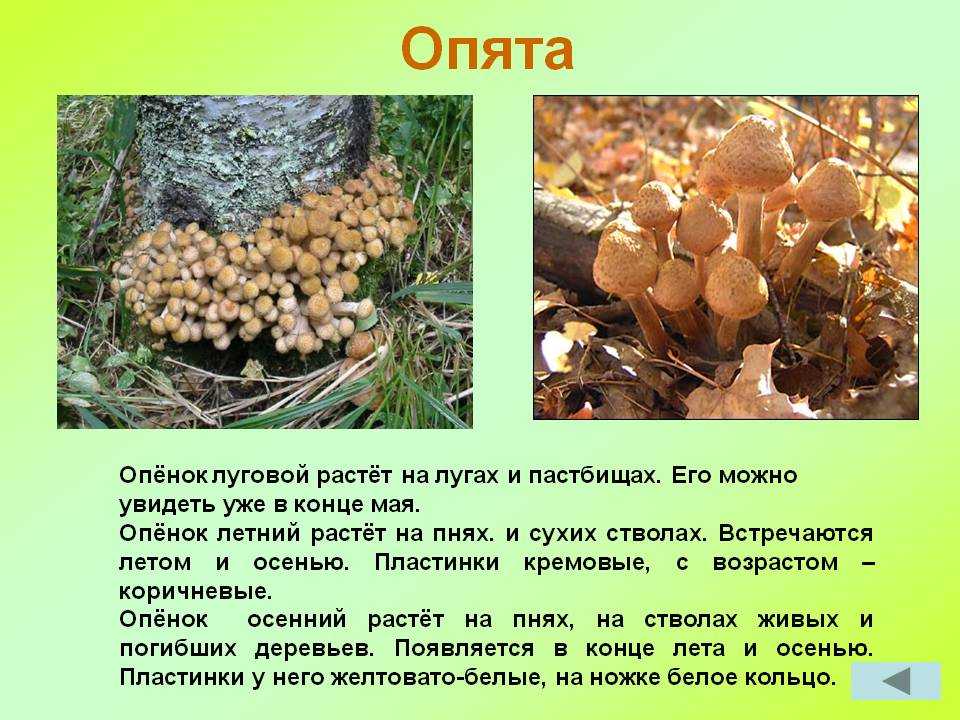 Опята

Опёнок луговой растёт на лугах и пастбищах. Его можно увидеть уже в конце мая.
Опёнок летний растёт на пнях. и сухих стволах. Встречаются летом и осенью. Пластинки кремовые, с возрастом – коричневые.
Опёнок осенний растёт на пнях, на стволах живых и погибших деревьев. Появляется в конце лета и осенью. Пластинки у него желтовато-белые, на ножке белое кольцо.